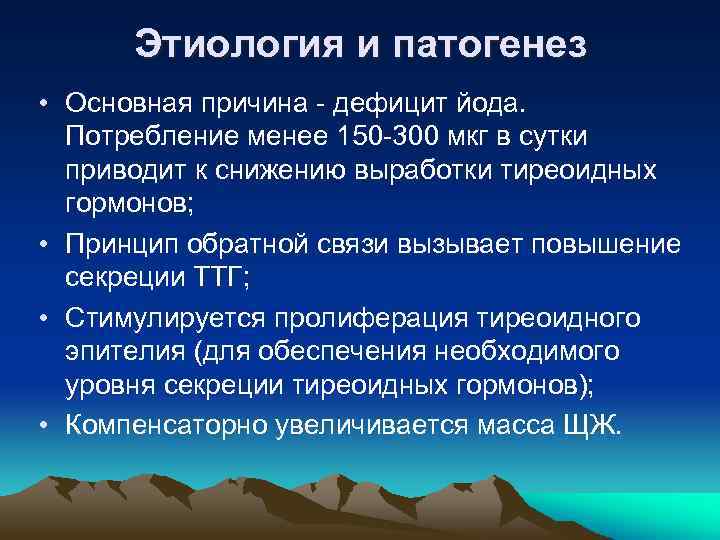 Этиология и патогенез

• Основная причина - дефицит йода. Потребление менее 150-300 мкг в сутки приводит к снижению выработки тиреоидных гормонов;

• Принцип обратной связи вызывает повышение секреции ТТГ;

• Стимулируется пролиферация тиреоидного эпителия (для обеспечения необходимого уровня секреции тиреоидных гормонов);

• Компенсаторно увеличивается масса ЩЖ.